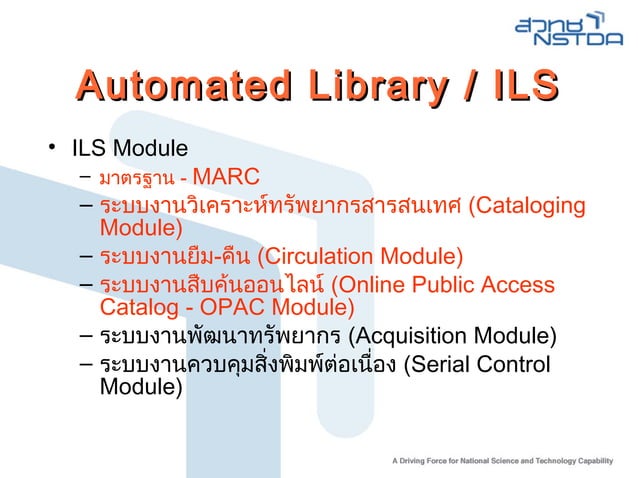 สวทช
NSTDA

Automated Library / ILS

• ILS Module
– มาตรฐาน - MARC
– ระบบงานวิเคราะห์ทรัพยากรสารสนเทศ (Cataloging Module)
– ระบบงานยืม-คืน (Circulation Module)
– ระบบงานสืบค้นออนไลน์ (Online Public Access Catalog - OPAC Module)
– ระบบงานพัฒนาทรัพยากร (Acquisition Module)
– ระบบงานควบคุมสิ่งพิมพ์ต่อเนื่อง (Serial Control Module)

A Driving Force for National Science and Technology Capability